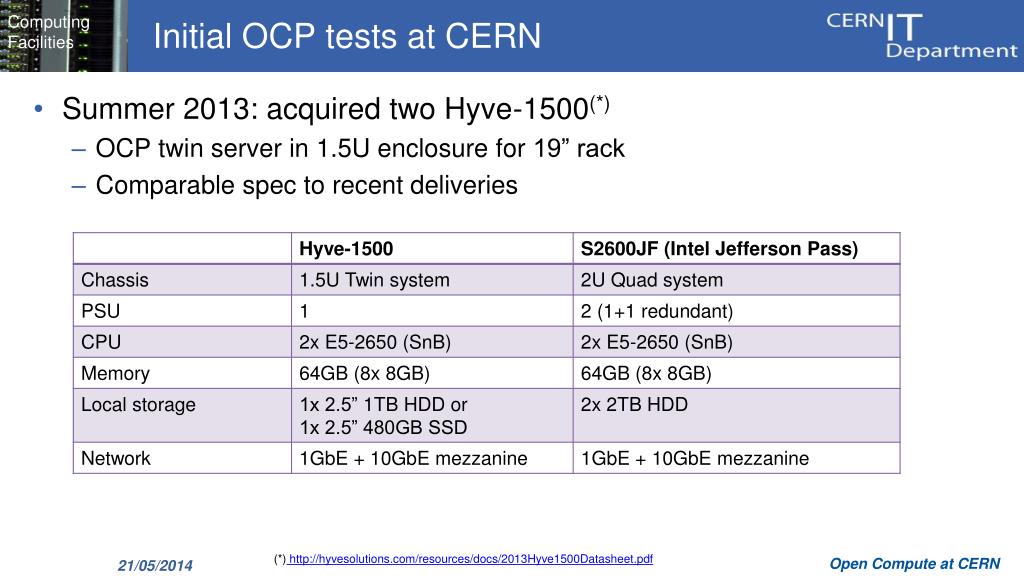 Computing Facilities

Initial OCP tests at CERN

CERN IT Department

• Summer 2013: acquired two Hyve-1500$^{(*)}$
– OCP twin server in 1.5U enclosure for 19” rack
– Comparable spec to recent deliveries

| | Hyve-1500 | S2600JF (Intel Jefferson Pass) |
|---|---|---|
| Chassis | 1.5U Twin system | 2U Quad system |
| PSU | 1 | 2 (1+1 redundant) |
| CPU | 2x E5-2650 (SnB) | 2x E5-2650 (SnB) |
| Memory | 64GB (8x 8GB) | 64GB (8x 8GB) |
| Local storage | 1x 2.5” 1TB HDD or 1x 2.5” 480GB SSD | 2x 2TB HDD |
| Network | 1GbE + 10GbE mezzanine | 1GbE + 10GbE mezzanine |

21/05/2014

(*) http://hyvesolutions.com/resources/docs/2013Hyve1500Datasheet.pdf

Open Compute at CERN